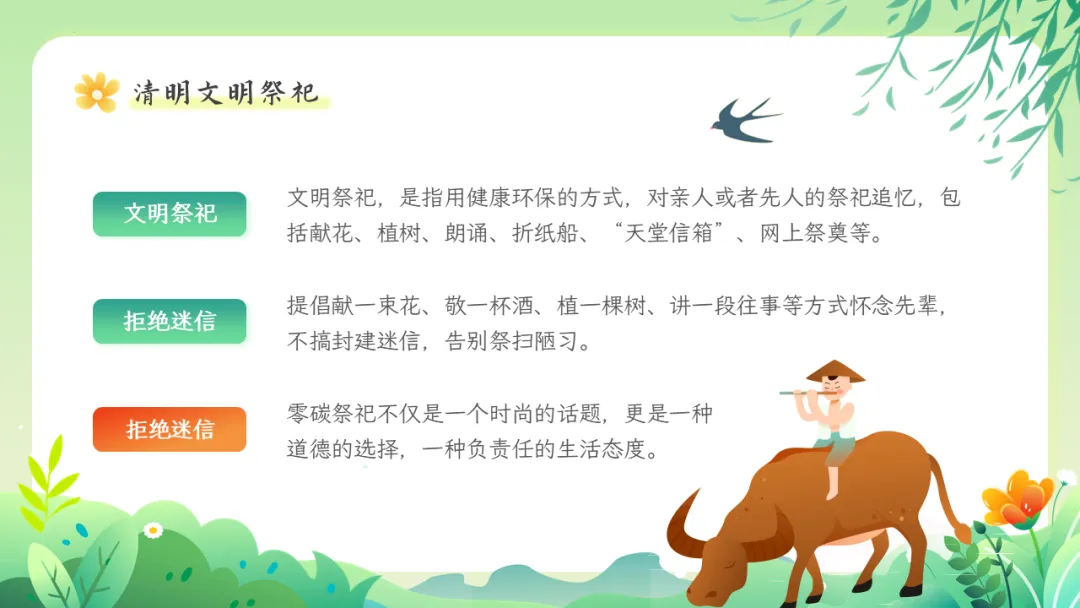 清明文明祭祀

文明祭祀

文明祭祀，是指用健康环保的方式，对亲人或者先人的祭祀追忆，包括献花、植树、朗诵、折纸船、“天堂信箱”、网上祭奠等。

拒绝迷信

提倡献一束花、敬一杯酒、植一棵树、讲一段往事等方式怀念先辈，不搞封建迷信，告别祭扫陋习。

拒绝迷信

零碳祭祀不仅是一个时尚的话题，更是一种道德的选择，一种负责任的生活态度。